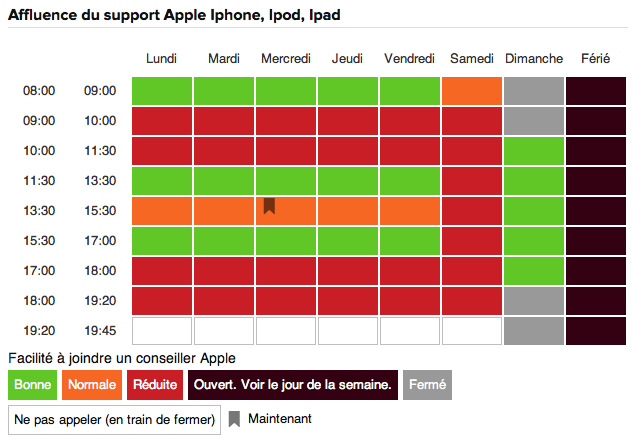 Affluence du support Apple Iphone, Ipod, Ipad

| | | Lundi | Mardi | Mercredi | Jeudi | Vendredi | Samedi | Dimanche | Férié |
|---|---|---|---|---|---|---|---|---|---|
| 08:00 | 09:00 | | | | | | | | |
| 09:00 | 10:00 | | | | | | | | |
| 10:00 | 11:30 | | | | | | | | |
| 11:30 | 13:30 | | | | | | | | |
| 13:30 | 15:30 | | | | | | | | |
| 15:30 | 17:00 | | | | | | | | |
| 17:00 | 18:00 | | | | | | | | |
| 18:00 | 19:20 | | | | | | | | |
| 19:20 | 19:45 | | | | | | | | |

Facilité à joindre un conseiller Apple

Bonne Normale Réduite Ouvert. Voir le jour de la semaine. Fermé

Ne pas appeler (en train de fermer) Maintenant